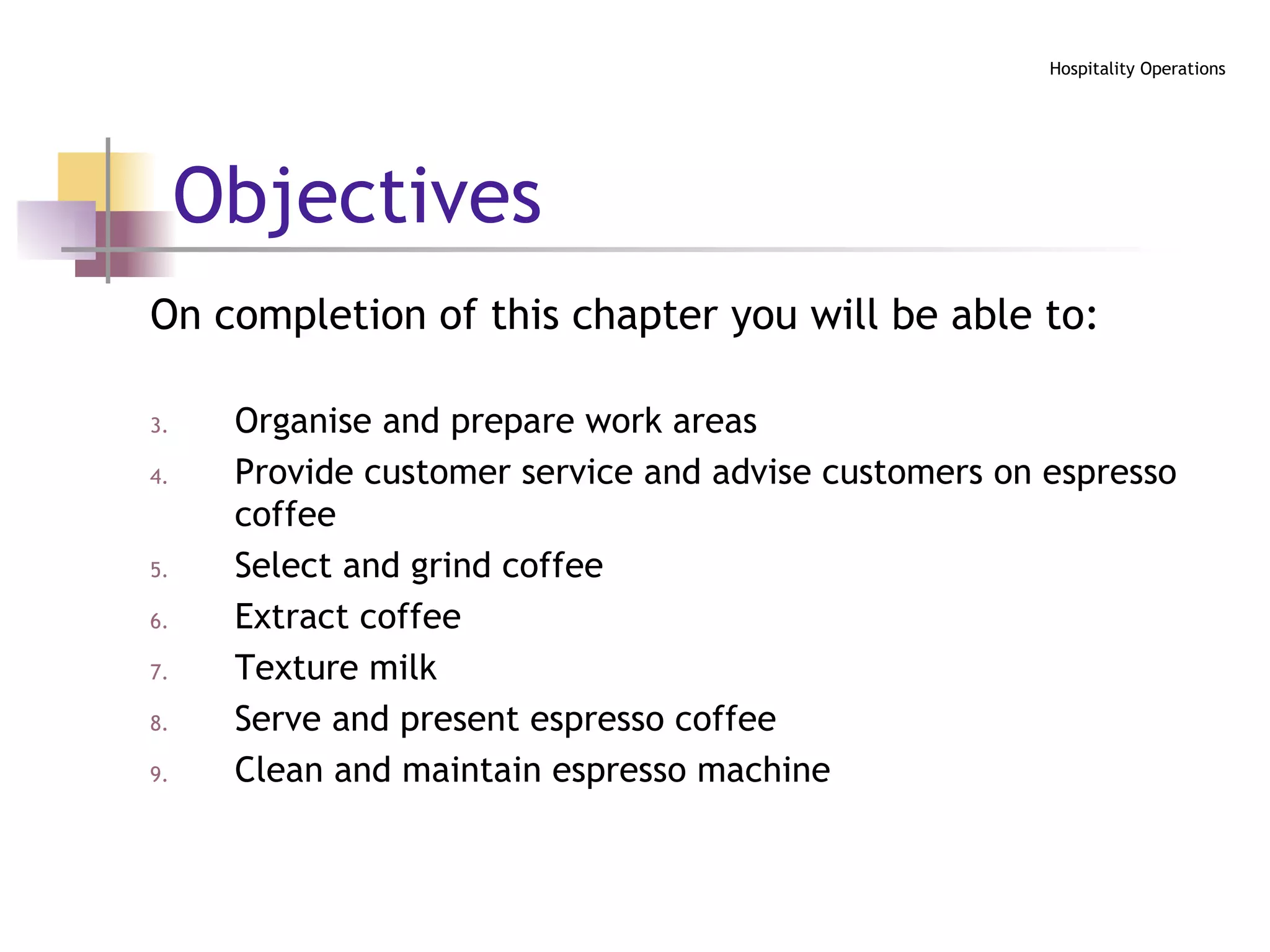 Hospitality Operations

Objectives

On completion of this chapter you will be able to:

3. Organise and prepare work areas
4. Provide customer service and advise customers on espresso coffee
5. Select and grind coffee
6. Extract coffee
7. Texture milk
8. Serve and present espresso coffee
9. Clean and maintain espresso machine